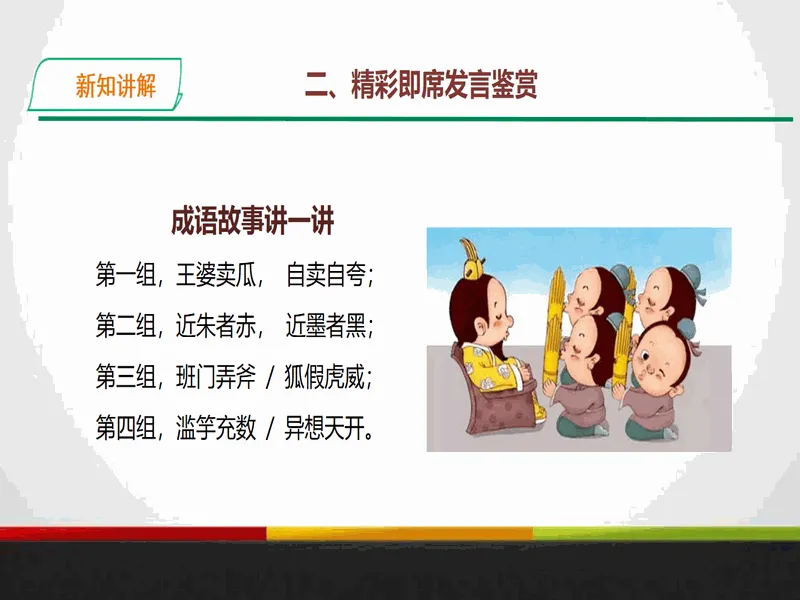 新知讲解

二、精彩即席发言鉴赏

成语故事讲一讲

第一组，王婆卖瓜， 自卖自夸；

第二组，近朱者赤， 近墨者黑；

第三组，班门弄斧 / 狐假虎威；

第四组，滥竽充数 / 异想天开。